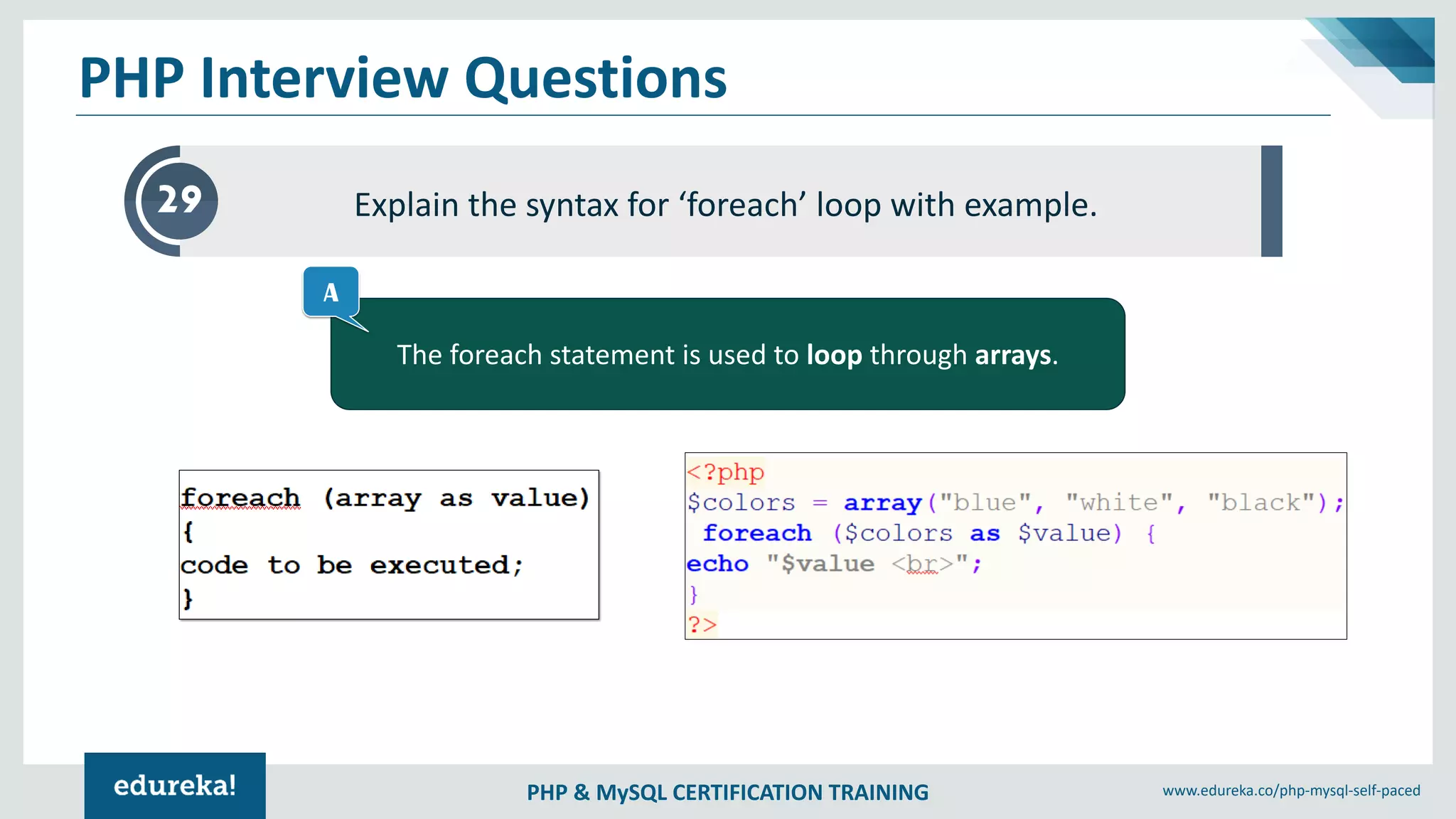 PHP Interview Questions

29

Explain the syntax for ‘foreach’ loop with example.

A

The foreach statement is used to loop through arrays.

foreach (array as value)
{
code to be executed;
}

<?php
$colors = array("blue", "white", "black");
foreach ($colors as $value) {
echo "$value <br>";
}
?>

edureka!

PHP & MySQL CERTIFICATION TRAINING

www.edureka.co/php-mysql-self-paced